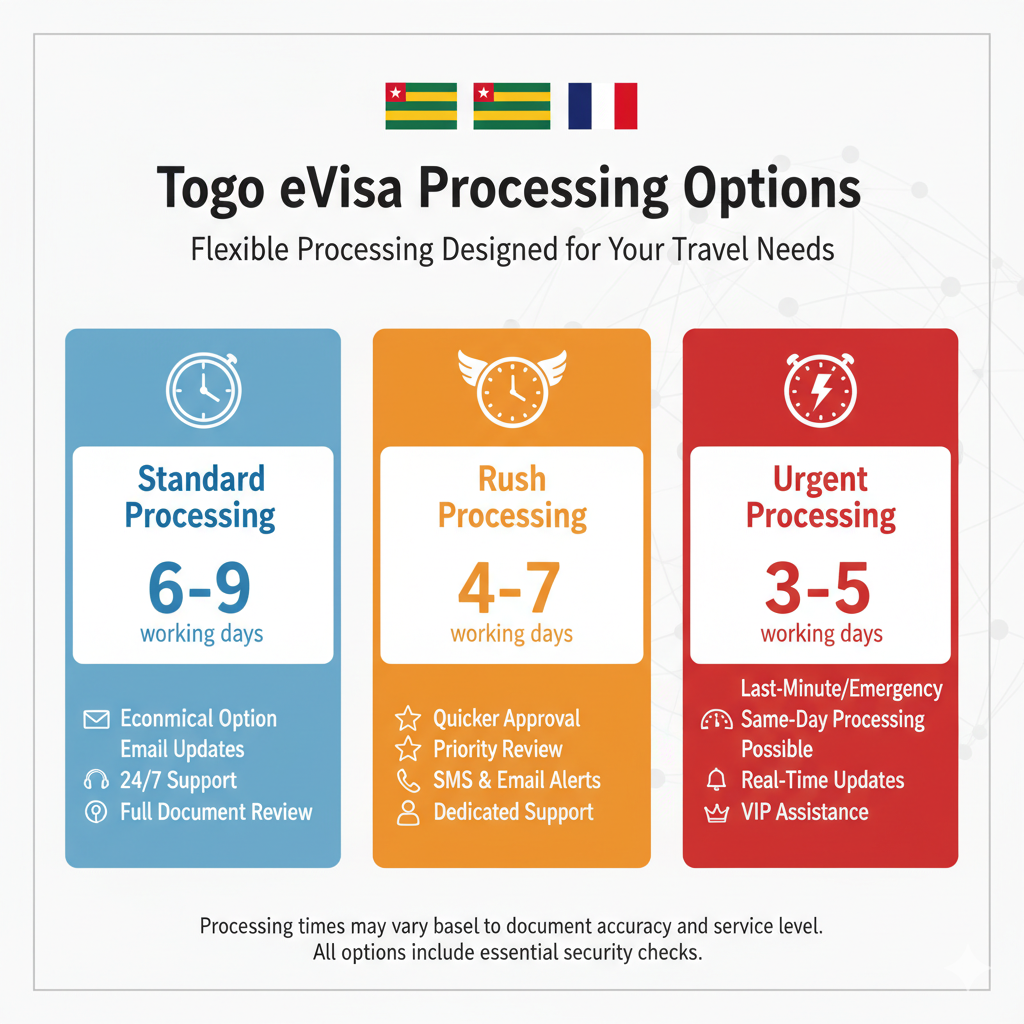 Togo eVisa Processing Options

Flexible Processing Designed for Your Travel Needs

Standard Processing
6-9
working days

Econmical Option
Email Updates
24/7 Support
Full Document Review

Rush Processing
4-7
working days

Quicker Approval
Priority Review
SMS & Email Alerts
Dedicated Support

Urgent Processing
3-5
working days

Last-Minute/Emergency
Same-Day Processing Possible
Real-Time Updates
VIP Assistance

Processing times may vary basel to document accuracy and service level.
All options include essential security checks.